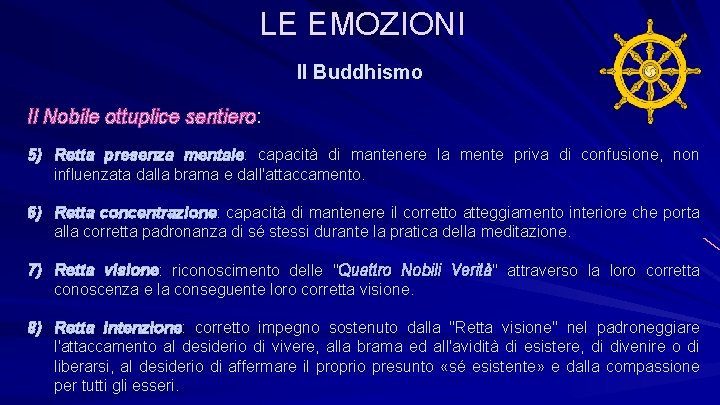 LE EMOZIONI

Il Buddhismo

Il Nobile ottuplice sentiero:

5) Retta presenza mentale: capacità di mantenere la mente priva di confusione, non influenzata dalla brama e dall'attaccamento.

6) Retta concentrazione: capacità di mantenere il corretto atteggiamento interiore che porta alla corretta padronanza di sé stessi durante la pratica della meditazione.

7) Retta visione: riconoscimento delle "Quattro Nobili Verità" attraverso la loro corretta conoscenza e la conseguente loro corretta visione.

8) Retta intenzione: corretto impegno sostenuto dalla "Retta visione" nel padroneggiare l'attaccamento al desiderio di vivere, alla brama ed all'avidità di esistere, di divenire o di liberarsi, al desiderio di affermare il proprio presunto «sé esistente» e dalla compassione per tutti gli esseri.